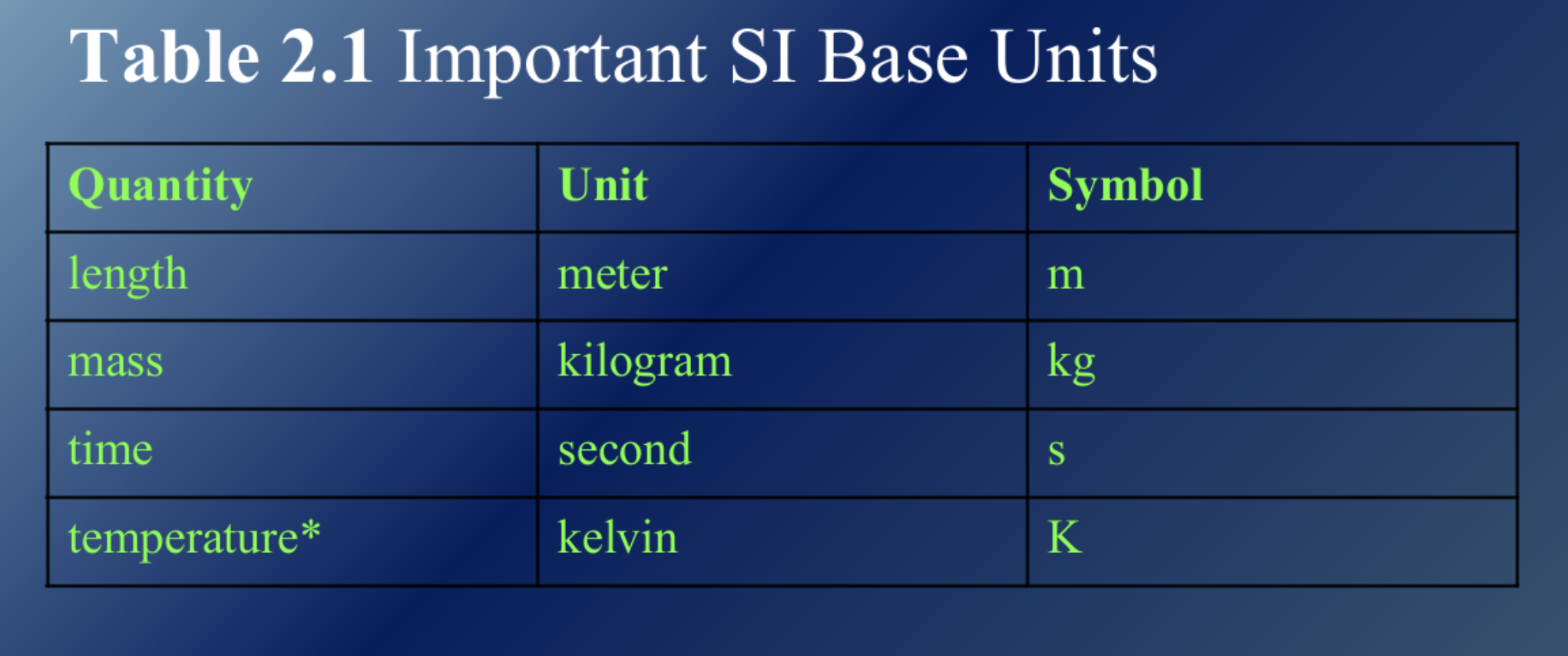 Table 2.1 Important SI Base Units

| Quantity | Unit | Symbol |
|---|---|---|
| length | meter | m |
| mass | kilogram | kg |
| time | second | s |
| temperature* | kelvin | K |